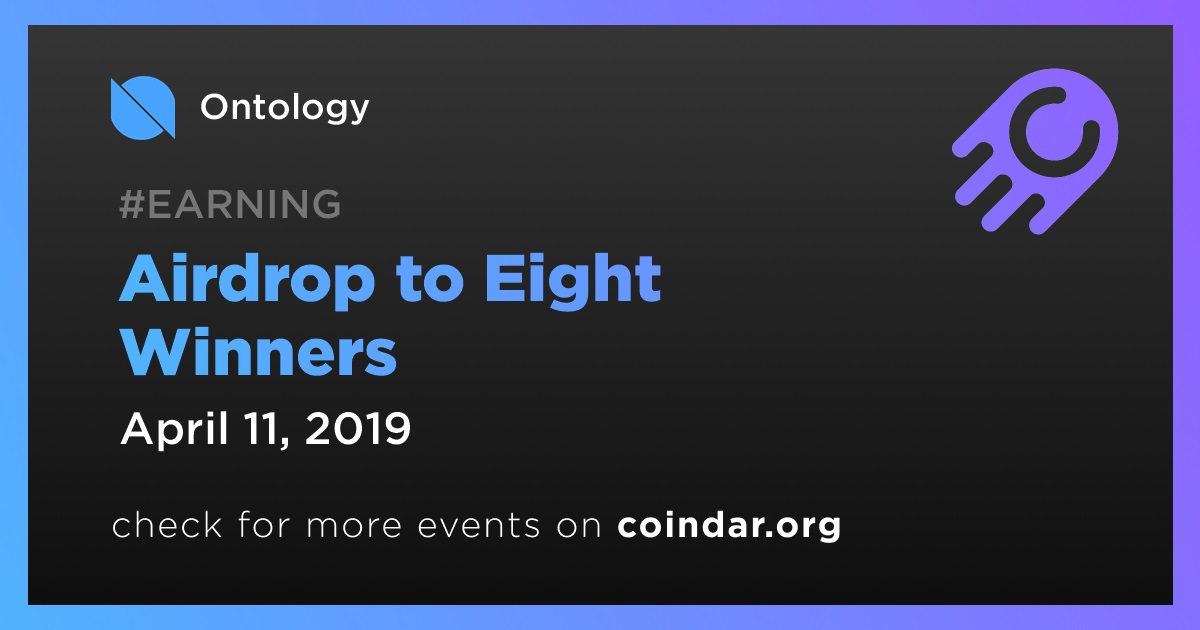 Ontology

#EARNING

Airdrop to Eight Winners

April 11, 2019

check for more events on coindar.org